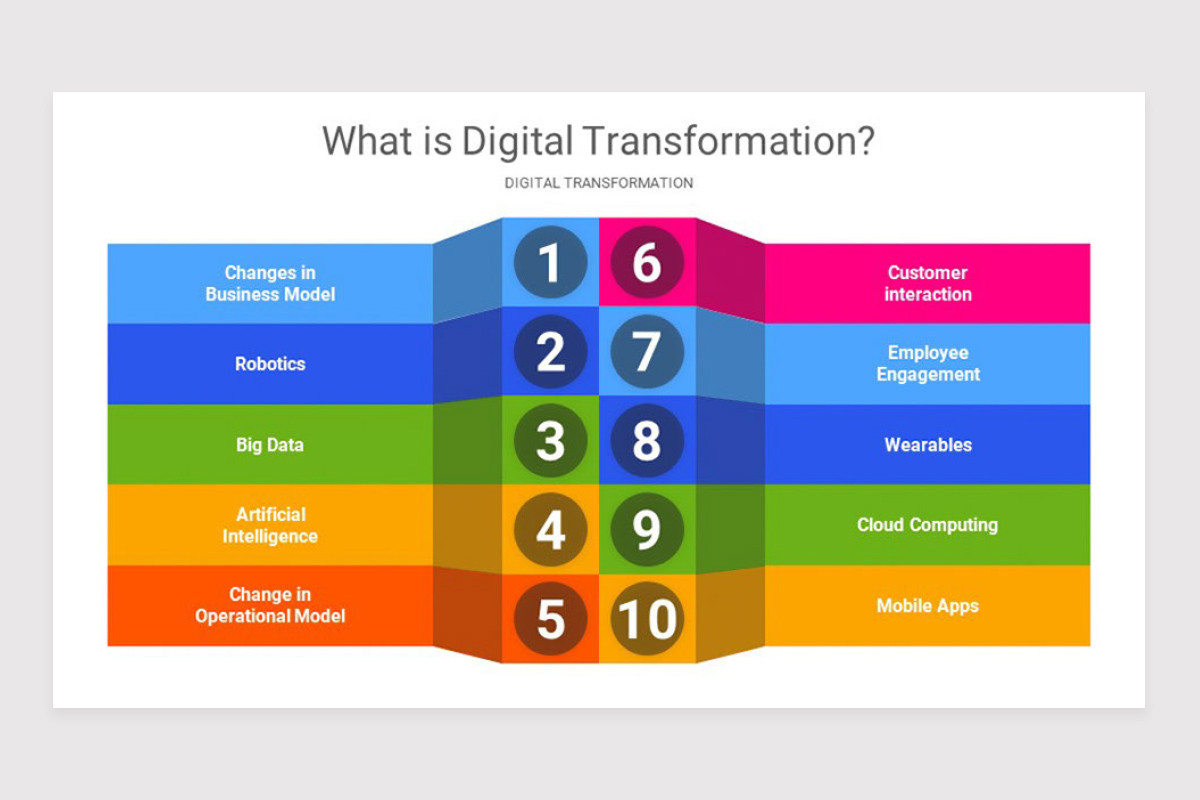 What is Digital Transformation?

DIGITAL TRANSFORMATION

Changes in Business Model

1

Robotics

2

Big Data

3

Artificial Intelligence

4

Change in Operational Model

5

6

Customer interaction

7

Employee Engagement

8

Wearables

9

Cloud Computing

10

Mobile Apps